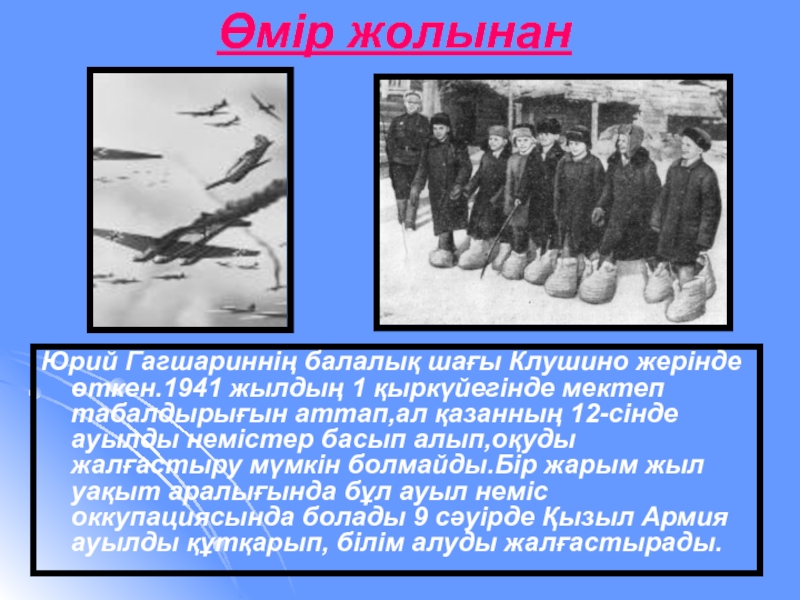 Өмір жолынан

Юрий Гагшариннің балалық шағы Клушино жерінде өткен.1941 жылдың 1 қыркүйегінде мектеп табалдырығын аттап,ал қазанның 12-сінде ауылды немістер басып алып,оқуды жалғастыру мүмкін болмайды.Бір жарым жыл уақыт аралығында бұл ауыл неміс оккупациясында болады 9 сәуірде Қызыл Армия ауылды құтқарып, білім алуды жалғастырады.